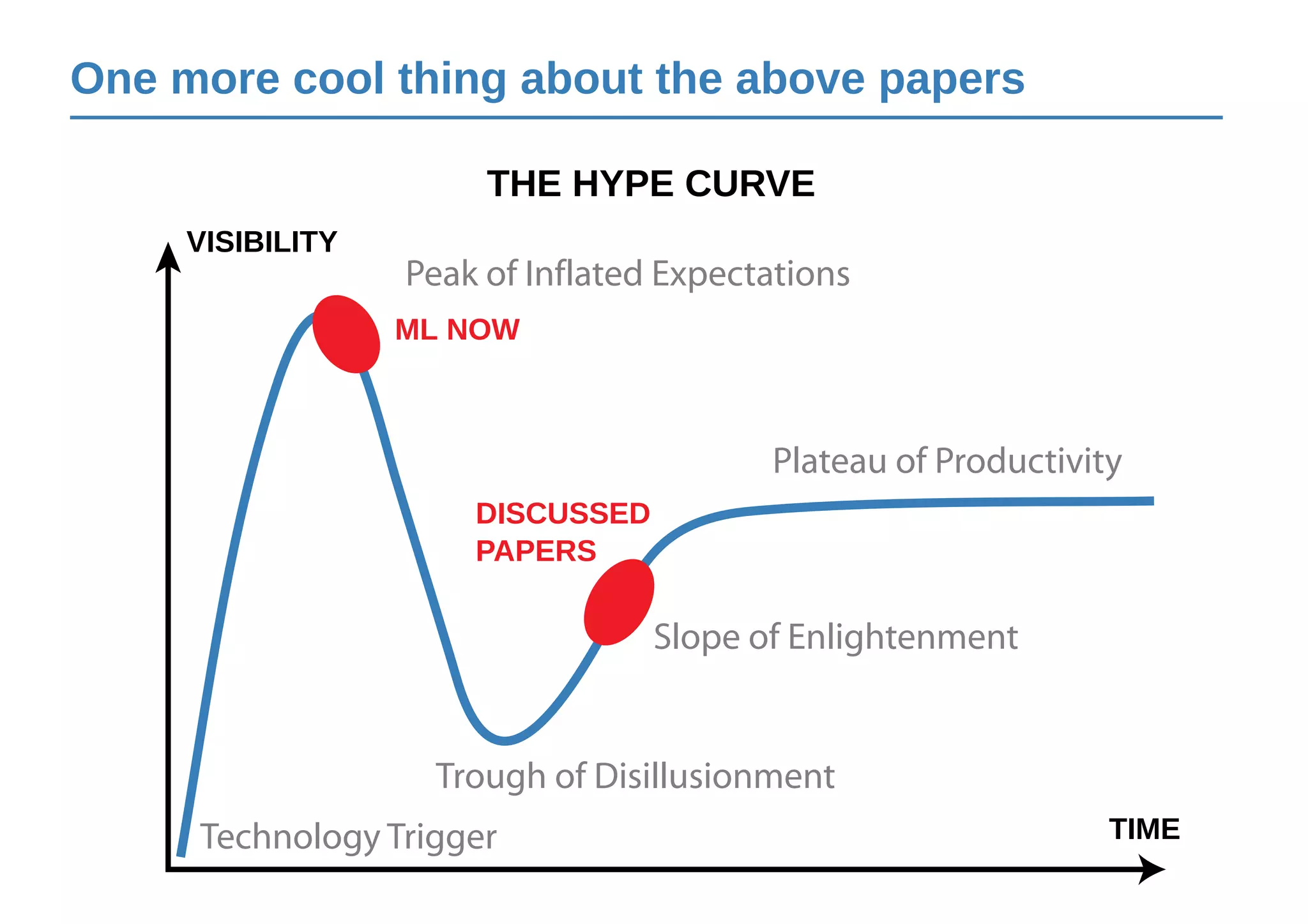 One more cool thing about the above papers

THE HYPE CURVE

VISIBILITY

Peak of Inflated Expectations

ML NOW

Plateau of Productivity

DISCUSSED PAPERS

Slope of Enlightenment

Trough of Disillusionment

Technology Trigger

TIME